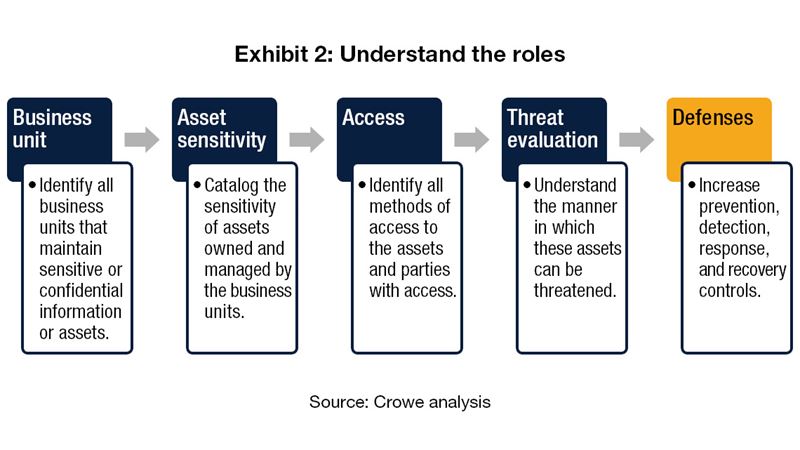 Exhibit 2: Understand the roles

Business unit

• Identify all business units that maintain sensitive or confidential information or assets.

Asset sensitivity

• Catalog the sensitivity of assets owned and managed by the business units.

Access

• Identify all methods of access to the assets and parties with access.

Threat evaluation

• Understand the manner in which these assets can be threatened.

Defenses

• Increase prevention, detection, response, and recovery controls.

Source: Crowe analysis